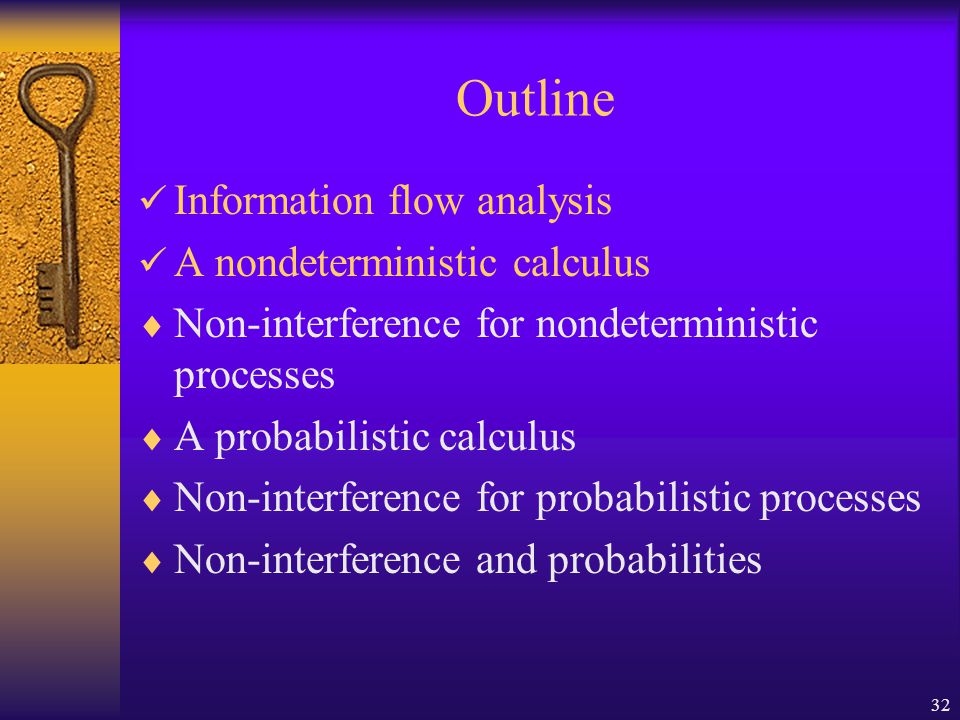 Outline

✓ Information flow analysis
✓ A nondeterministic calculus
♦ Non-interference for nondeterministic processes
♦ A probabilistic calculus
♦ Non-interference for probabilistic processes
♦ Non-interference and probabilities

32